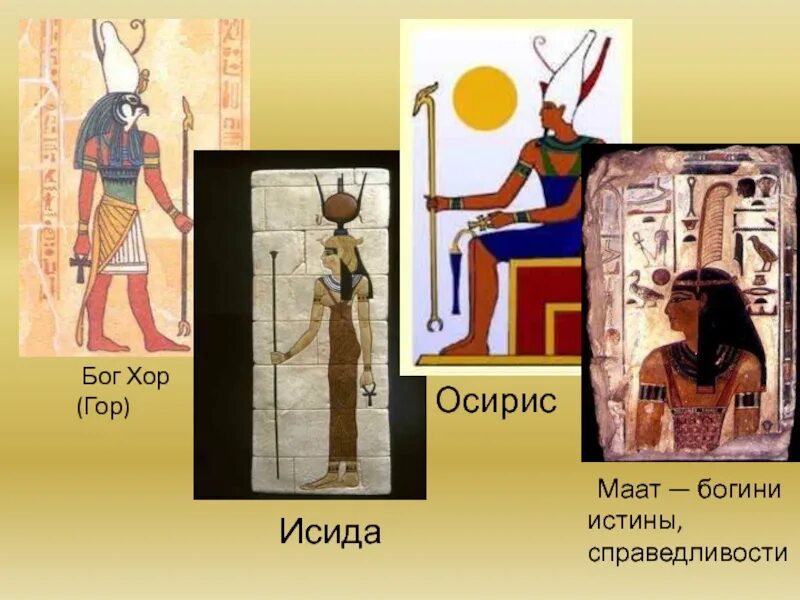 Бог Хор (Гор)

Исида

Осирис

Маат — богини истины, справедливости